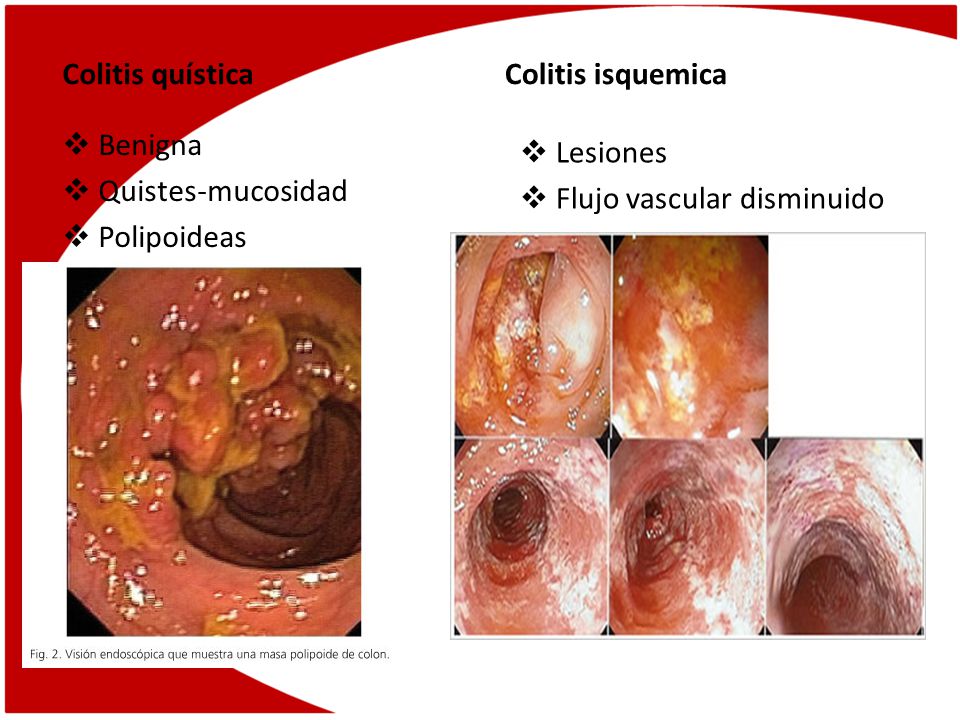 Colitis quística

❖ Benigna
❖ Quistes-mucosidad
❖ Polipoideas

Fig. 2. Visión endoscópica que muestra una masa polipoide de colon.

Colitis isquemica

❖ Lesiones
❖ Flujo vascular disminuido